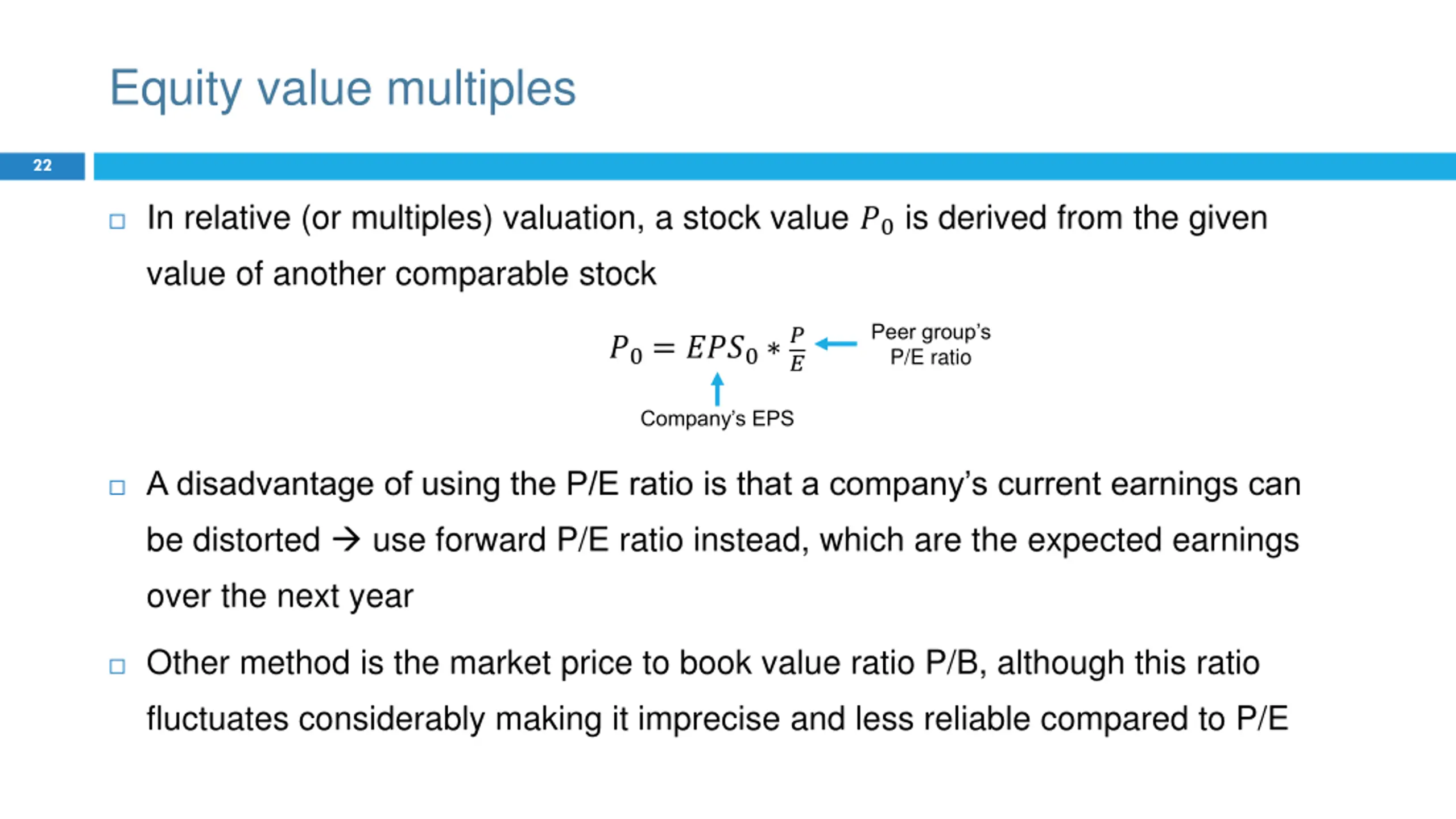 Equity value multiples

22

In relative (or multiples) valuation, a stock value $P_0$ is derived from the given value of another comparable stock

$P_0 = EPS_0 * \frac{P}{E}$

Peer group's P/E ratio

Company's EPS

A disadvantage of using the P/E ratio is that a company's current earnings can be distorted → use forward P/E ratio instead, which are the expected earnings over the next year

Other method is the market price to book value ratio P/B, although this ratio fluctuates considerably making it imprecise and less reliable compared to P/E